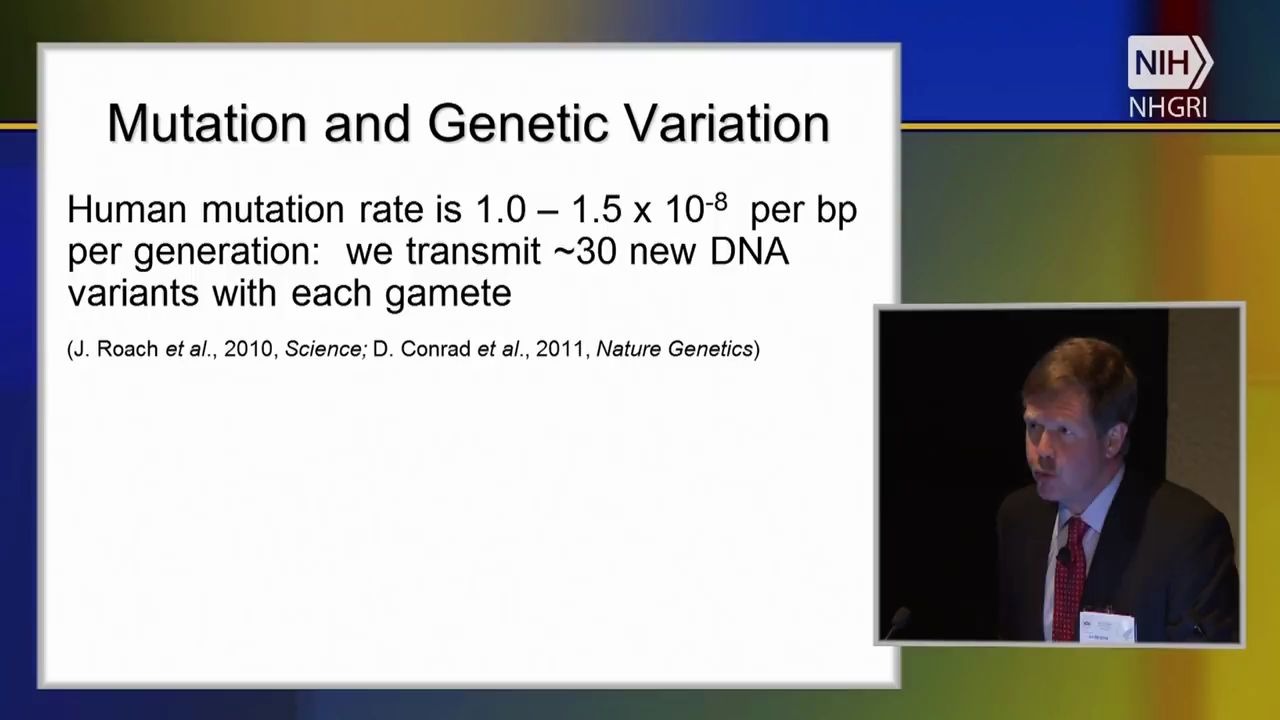 NIH
NHGRI

Mutation and Genetic Variation

Human mutation rate is 1.0 – 1.5 x $10^{-8}$ per bp per generation: we transmit ~30 new DNA variants with each gamete

(J. Roach et al., 2010, Science; D. Conrad et al., 2011, Nature Genetics)